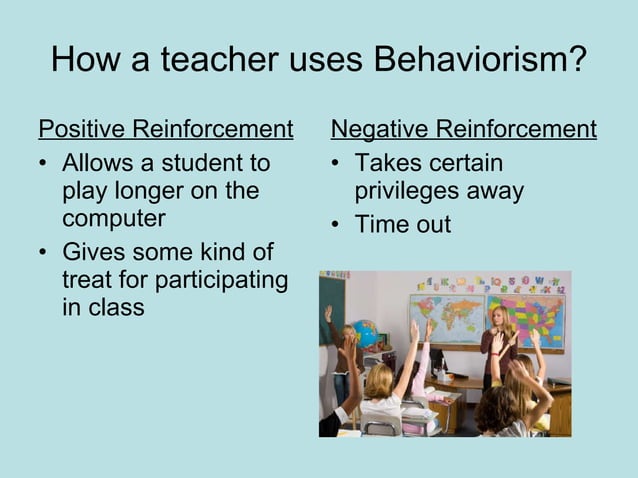 How a teacher uses Behaviorism?

Positive Reinforcement
• Allows a student to play longer on the computer
• Gives some kind of treat for participating in class

Negative Reinforcement
• Takes certain privileges away
• Time out